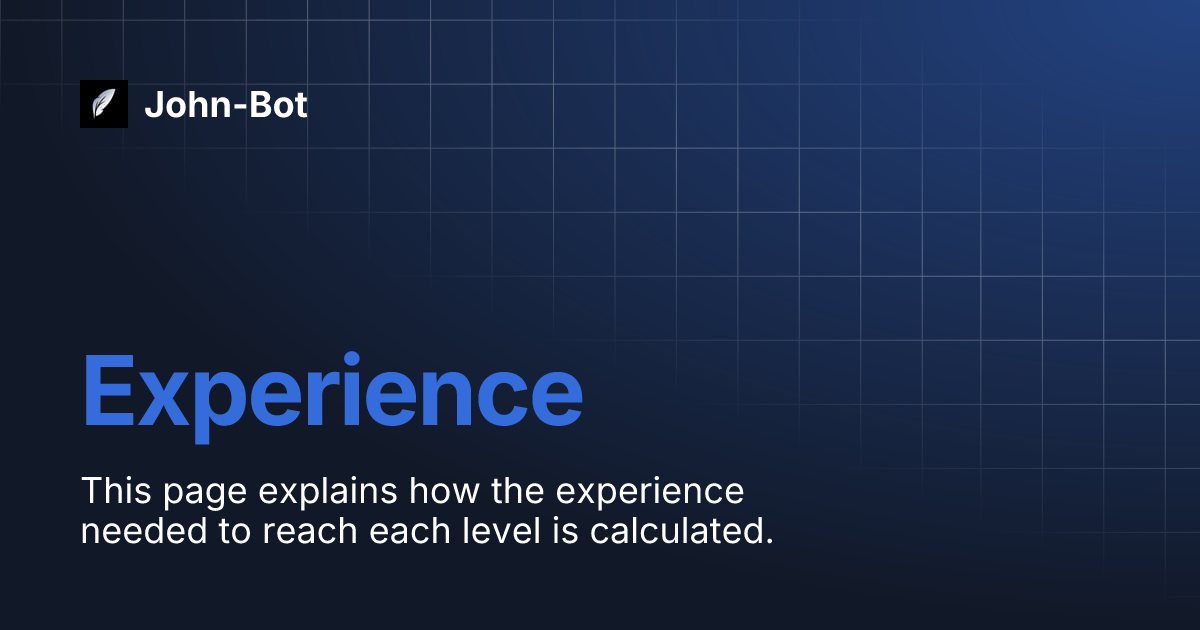 John-Bot

Experience

This page explains how the experience needed to reach each level is calculated.